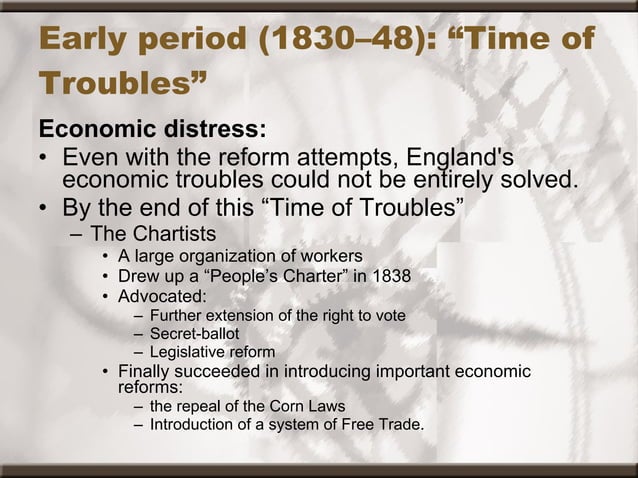 Early period (1830–48): “Time of Troubles”

Economic distress:
• Even with the reform attempts, England's economic troubles could not be entirely solved.
• By the end of this “Time of Troubles”
– The Chartists
• A large organization of workers
• Drew up a “People’s Charter” in 1838
• Advocated:
– Further extension of the right to vote
– Secret-ballot
– Legislative reform
• Finally succeeded in introducing important economic reforms:
– the repeal of the Corn Laws
– Introduction of a system of Free Trade.